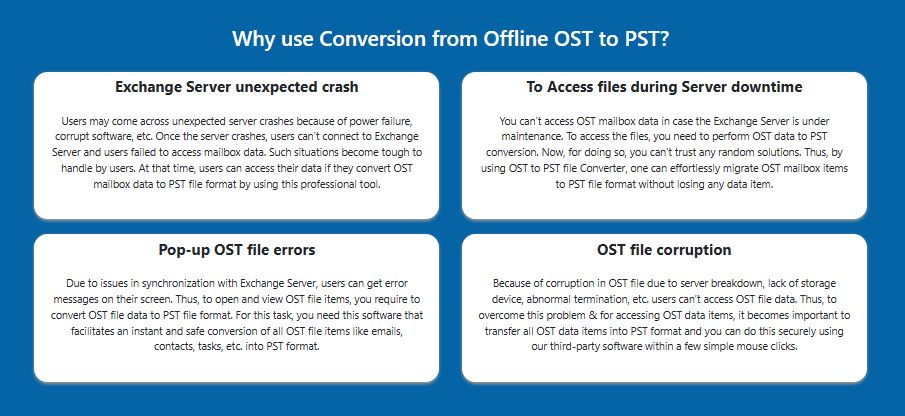 Why use Conversion from Offline OST to PST?

Exchange Server unexpected crash

Users may come across unexpected server crashes because of power failure, corrupt software, etc. Once the server crashes, users can't connect to Exchange Server and users failed to access mailbox data. Such situations become tough to handle by users. At that time, users can access their data if they convert OST mailbox data to PST file format by using this professional tool.

To Access files during Server downtime

You can't access OST mailbox data in case the Exchange Server is under maintenance. To access the files, you need to perform OST data to PST conversion. Now, for doing so, you can't trust any random solutions. Thus, by using OST to PST file Converter, one can effortlessly migrate OST mailbox items to PST file format without losing any data item.

Pop-up OST file errors

Due to issues in synchronization with Exchange Server, users can get error messages on their screen. Thus, to open and view OST file items, you require to convert OST file data to PST file format. For this task, you need this software that facilitates an instant and safe conversion of all OST file items like emails, contacts, tasks, etc. into PST format.

OST file corruption

Because of corruption in OST file due to server breakdown, lack of storage device, abnormal termination, etc. users can't access OST file data. Thus, to overcome this problem & for accessing OST data items, it becomes important to transfer all OST data items into PST format and you can do this securely using our third-party software within a few simple mouse clicks.